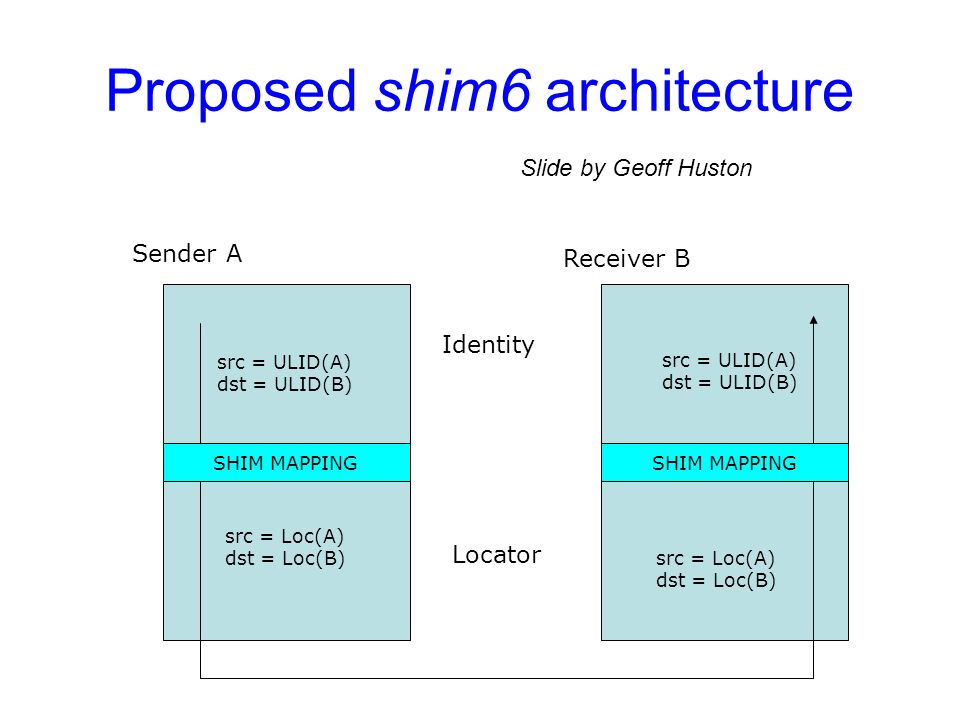 Proposed shim6 architecture

Slide by Geoff Huston

Sender A

Receiver B

src = ULID(A)
dst = ULID(B)

Identity

src = ULID(A)
dst = ULID(B)

SHIM MAPPING

SHIM MAPPING

src = Loc(A)
dst = Loc(B)

Locator

src = Loc(A)
dst = Loc(B)